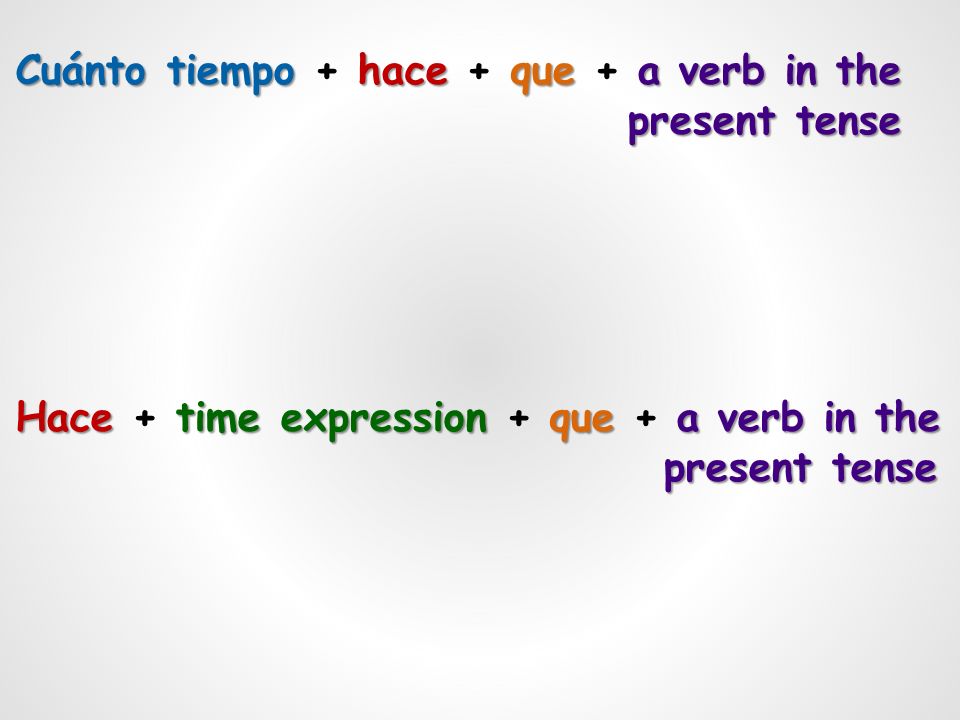 Cuánto tiempo + hace + que + a verb in the present tense

Hace + time expression + que + a verb in the present tense